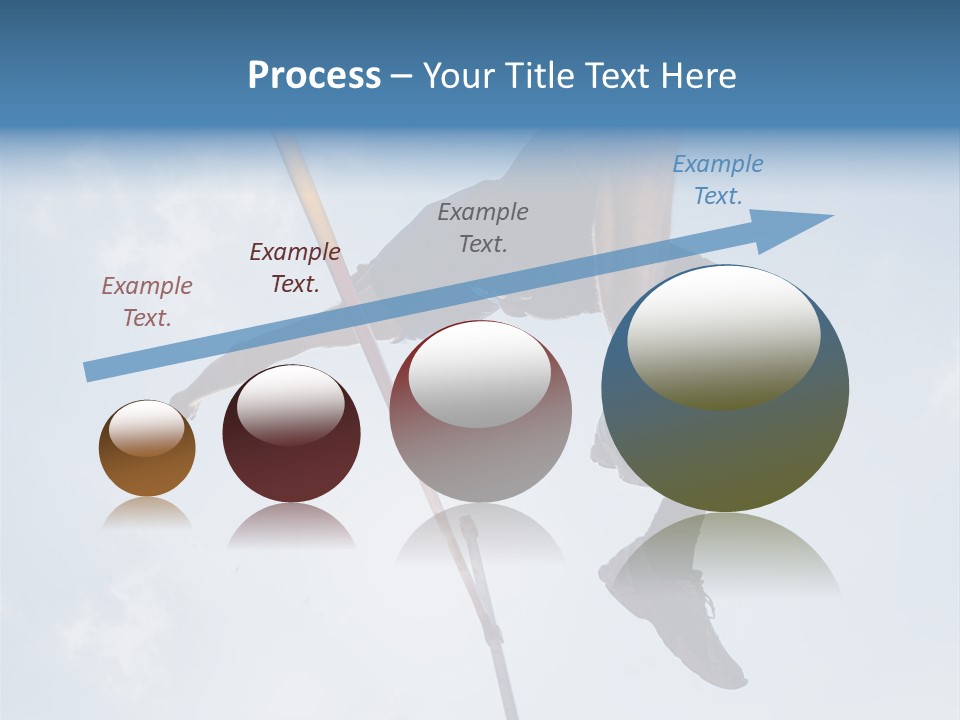 Process – Your Title Text Here

Example Text.

Example Text.

Example Text.

Example Text.